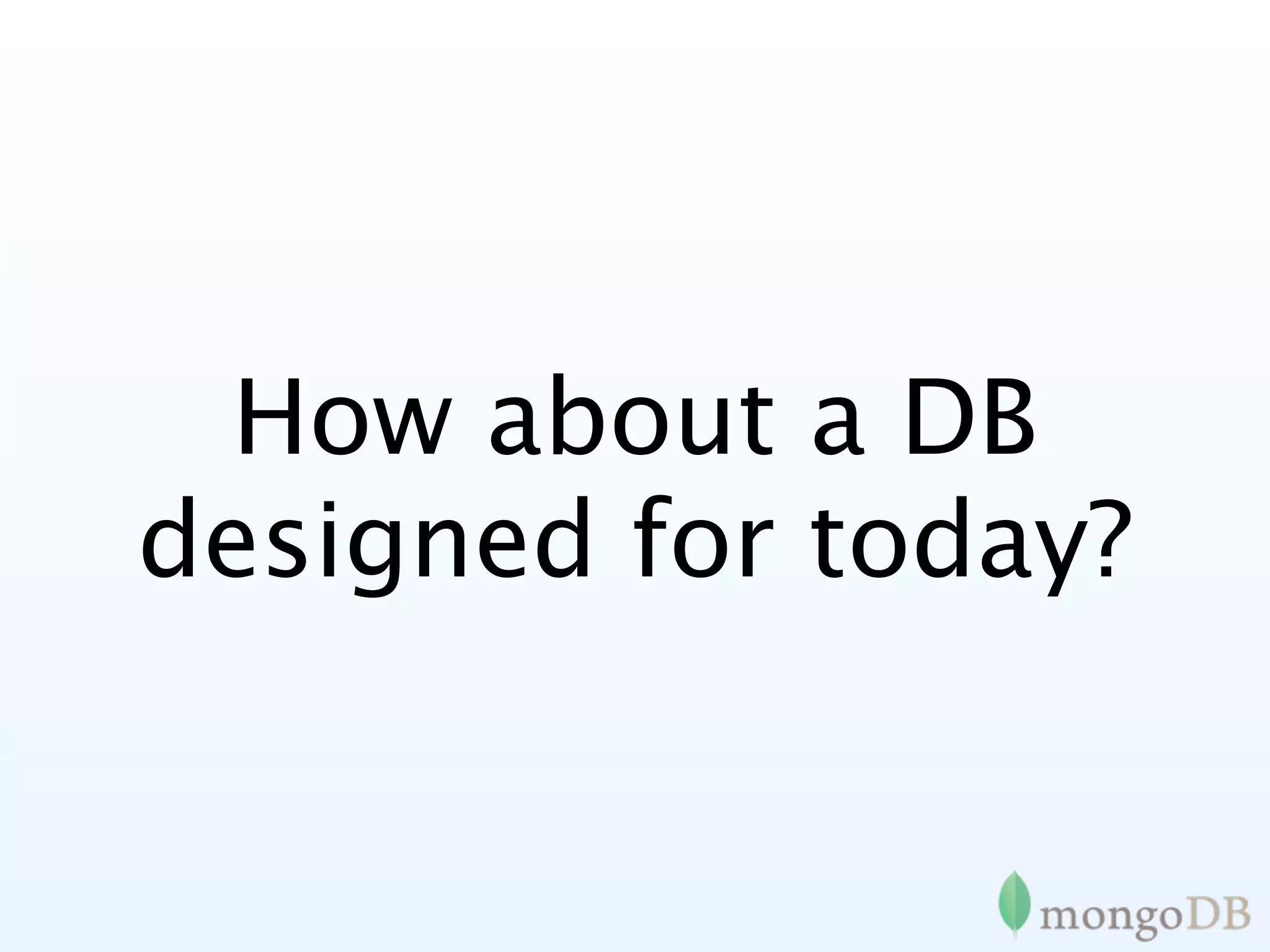 How about a DB designed for today?

mongoDB